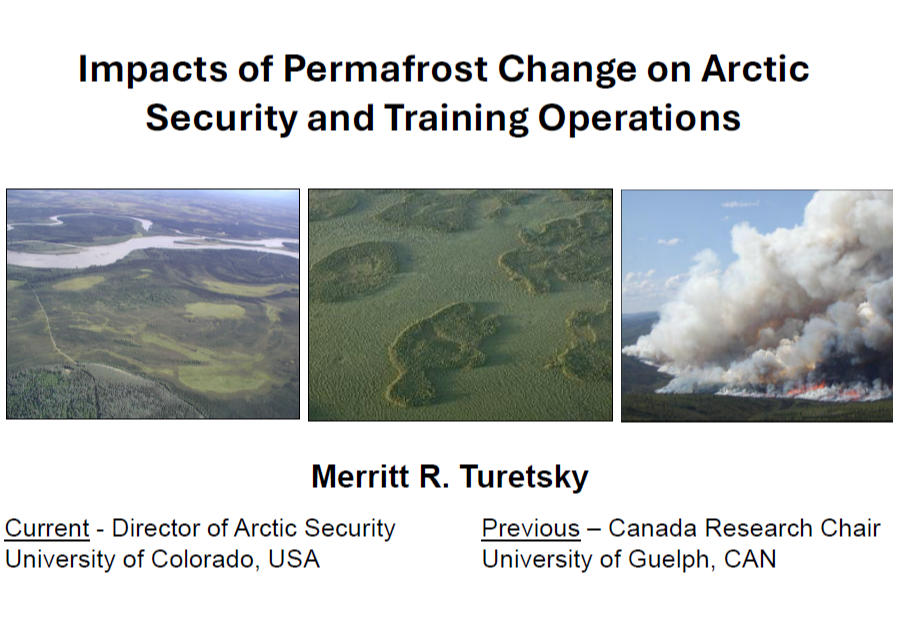 Impacts of Permafrost Change on Arctic Security and Training Operations

Merritt R. Turetsky

Current - Director of Arctic Security
University of Colorado, USA

Previous – Canada Research Chair
University of Guelph, CAN